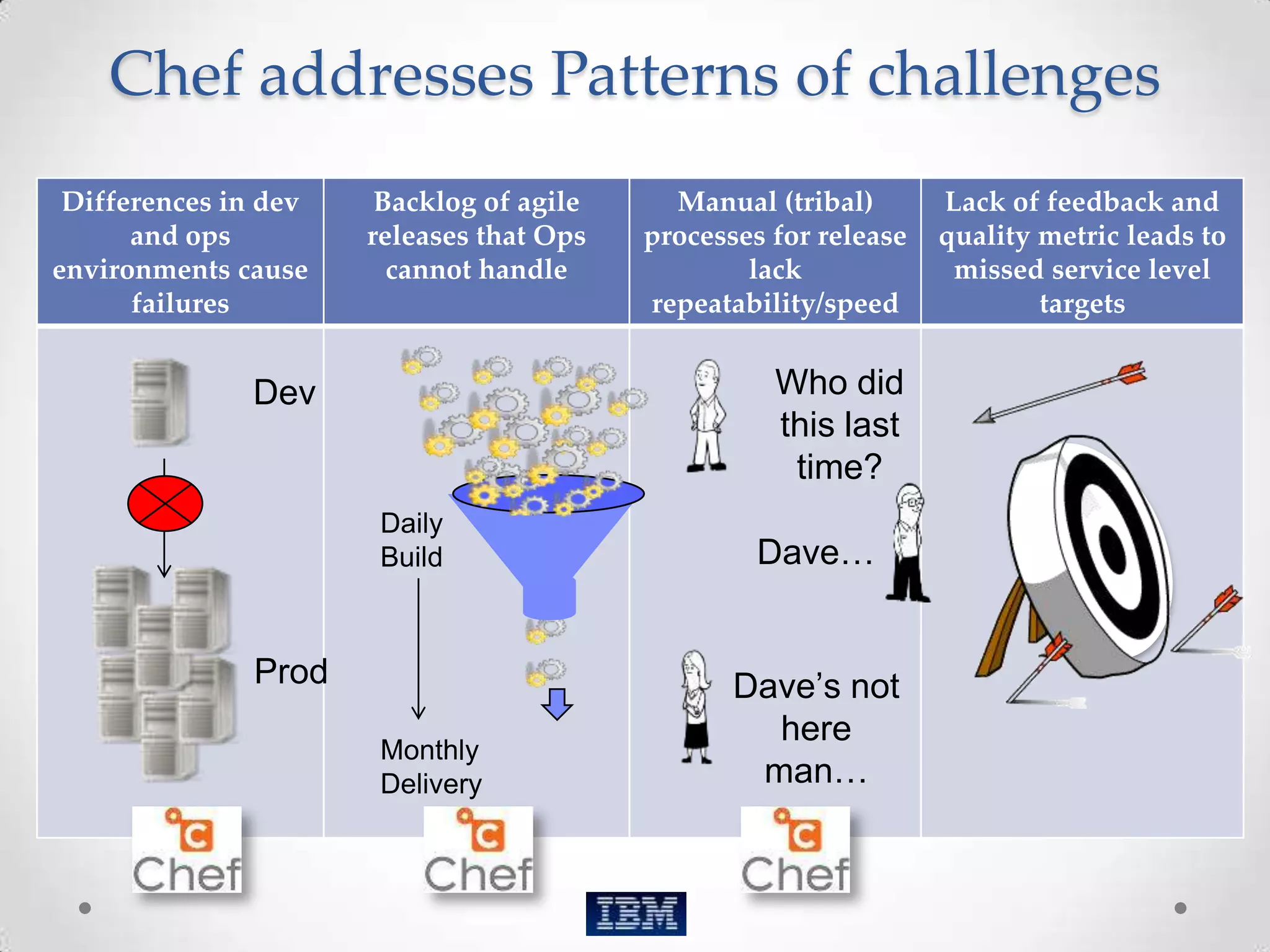 Chef addresses Patterns of challenges

| Differences in dev and ops environments cause failures | Backlog of agile releases that Ops cannot handle | Manual (tribal) processes for release lack repeatability/speed | Lack of feedback and quality metric leads to missed service level targets |
|---|---|---|---|
| Dev Prod | Daily Build Monthly Delivery | Who did this last time? Dave… Dave's not here man… | |

Chef

Chef

Chef

IBM